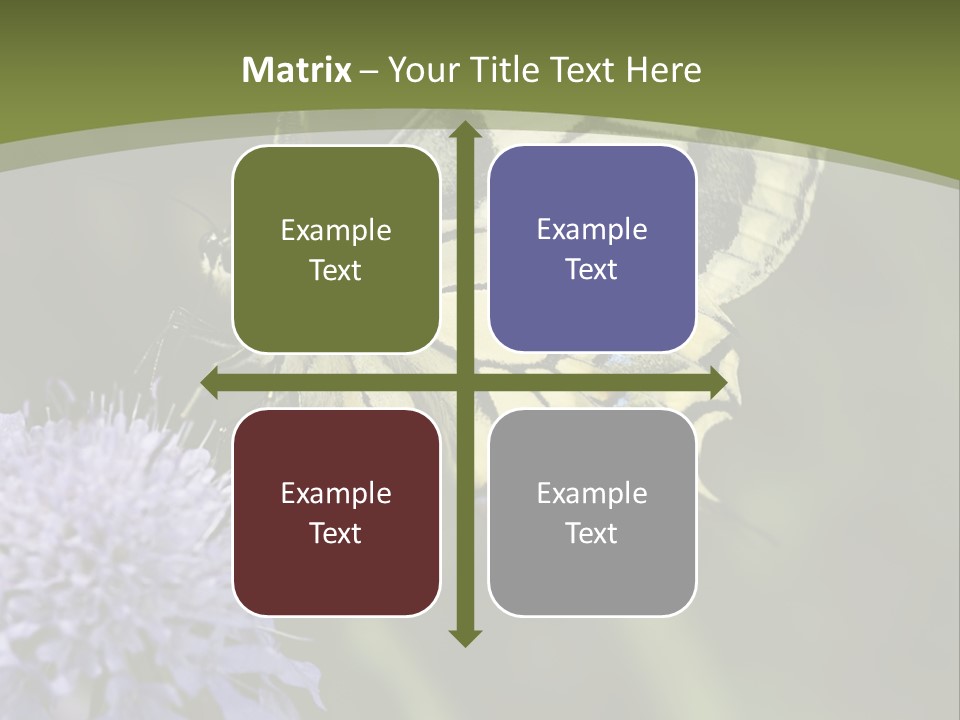 Matrix – Your Title Text Here

Example Text

Example Text

Example Text

Example Text